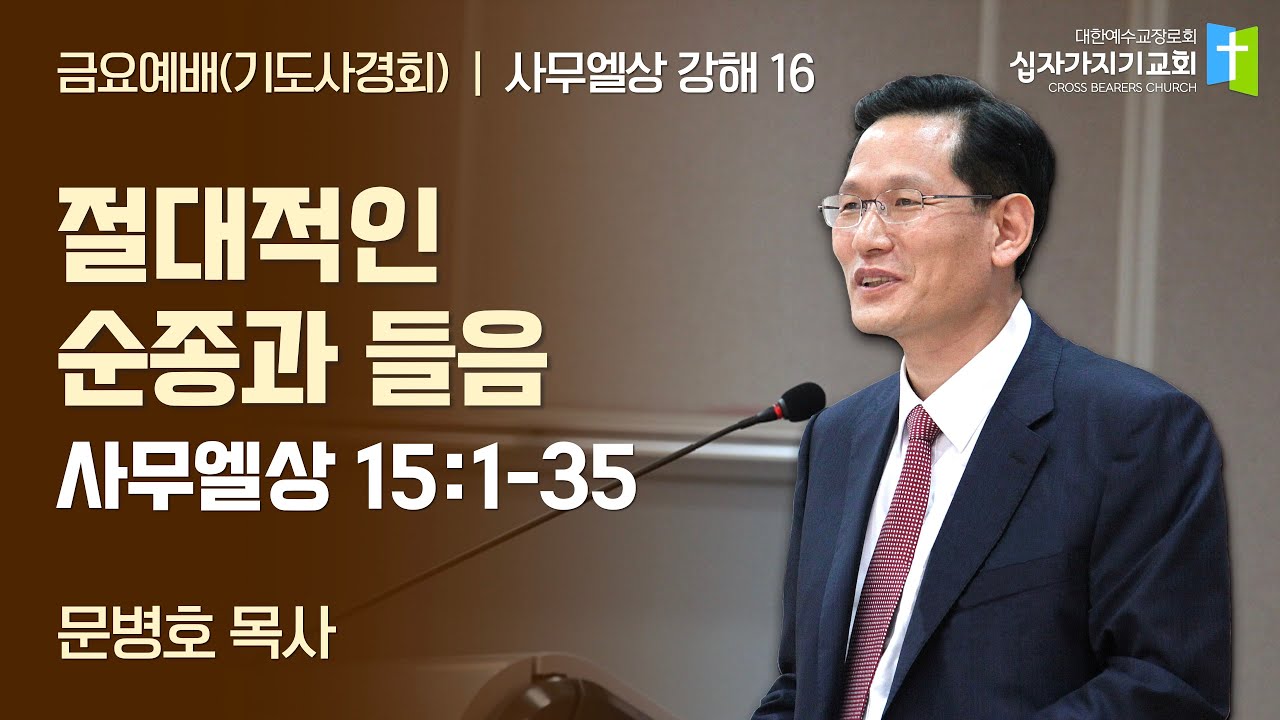 금요예배(기도사경회) | 사무엘상 강해 16

대한예수교장로회
십자가지기교회
CROSS BEARERS CHURCH

절대적인
순종과 들음

사무엘상 15:1-35

문병호 목사